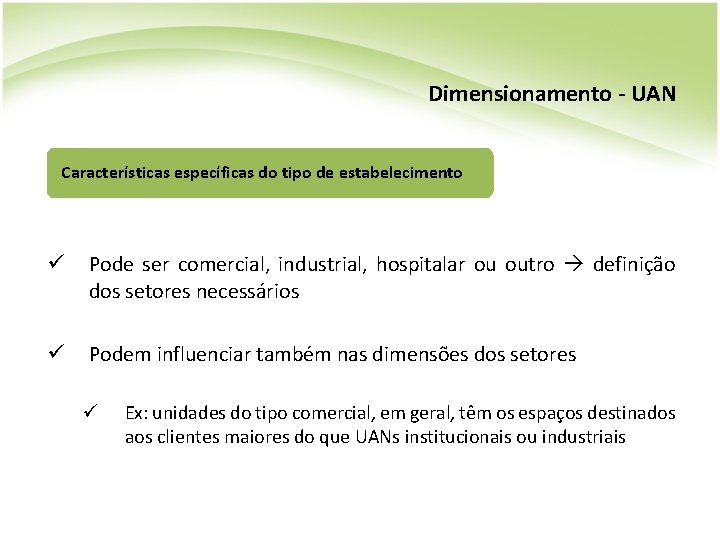 Dimensionamento - UAN

Características específicas do tipo de estabelecimento

✓ Pode ser comercial, industrial, hospitalar ou outro → definição dos setores necessários

✓ Podem influenciar também nas dimensões dos setores

✓ Ex: unidades do tipo comercial, em geral, têm os espaços destinados aos clientes maiores do que UANs institucionais ou industriais